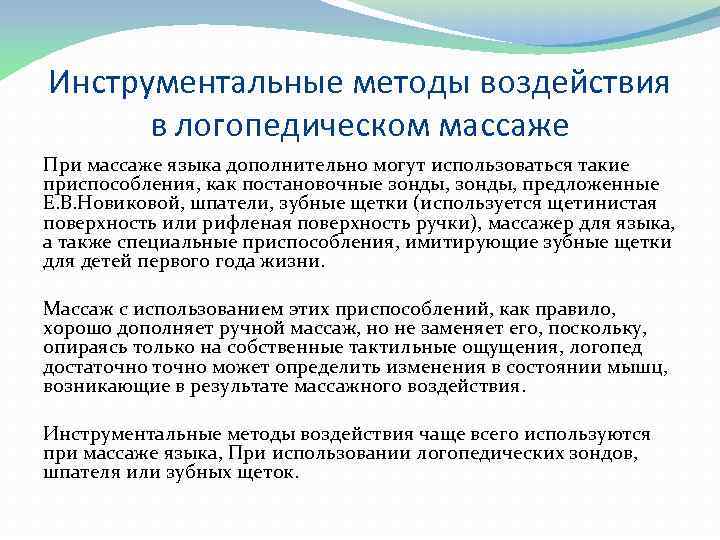 Инструментальные методы воздействия в логопедическом массаже

При массаже языка дополнительно могут использоваться такие приспособления, как постановочные зонды, зонды, предложенные Е.В.Новиковой, шпатели, зубные щетки (используется щетинистая поверхность или рифленая поверхность ручки), массажер для языка, а также специальные приспособления, имитирующие зубные щетки для детей первого года жизни.

Массаж с использованием этих приспособлений, как правило, хорошо дополняет ручной массаж, но не заменяет его, поскольку, опираясь только на собственные тактильные ощущения, логопед достаточно точно может определить изменения в состоянии мышц, возникающие в результате массажного воздействия.

Инструментальные методы воздействия чаще всего используются при массаже языка, При использовании логопедических зондов, шпателя или зубных щеток.